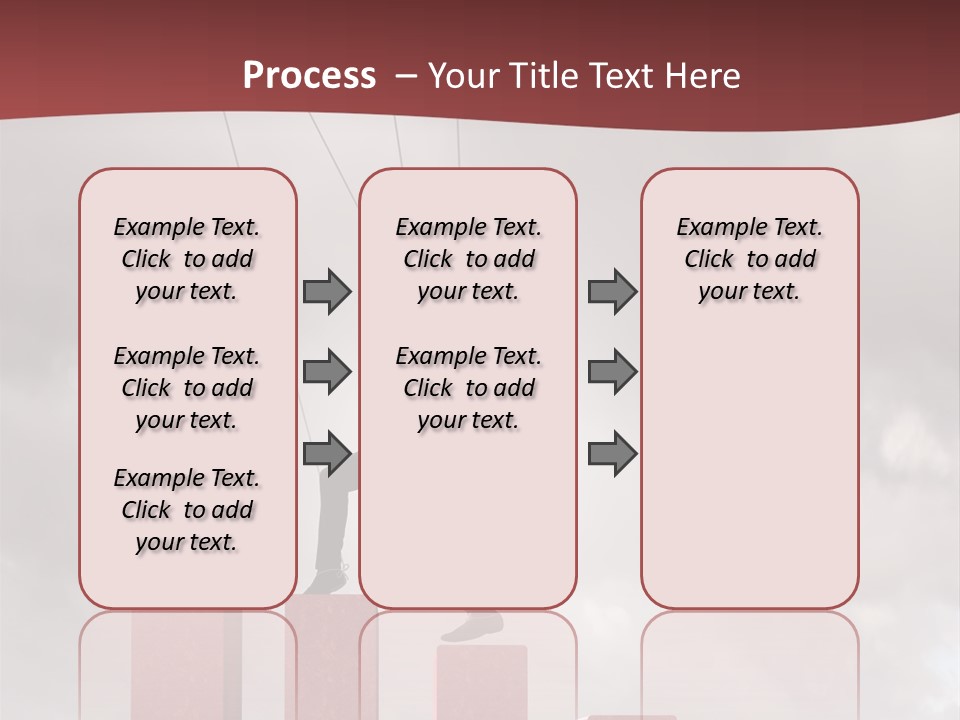 Process – Your Title Text Here

Example Text. Click to add your text.

Example Text. Click to add your text.

Example Text. Click to add your text.

Example Text. Click to add your text.

Example Text. Click to add your text.

Example Text. Click to add your text.